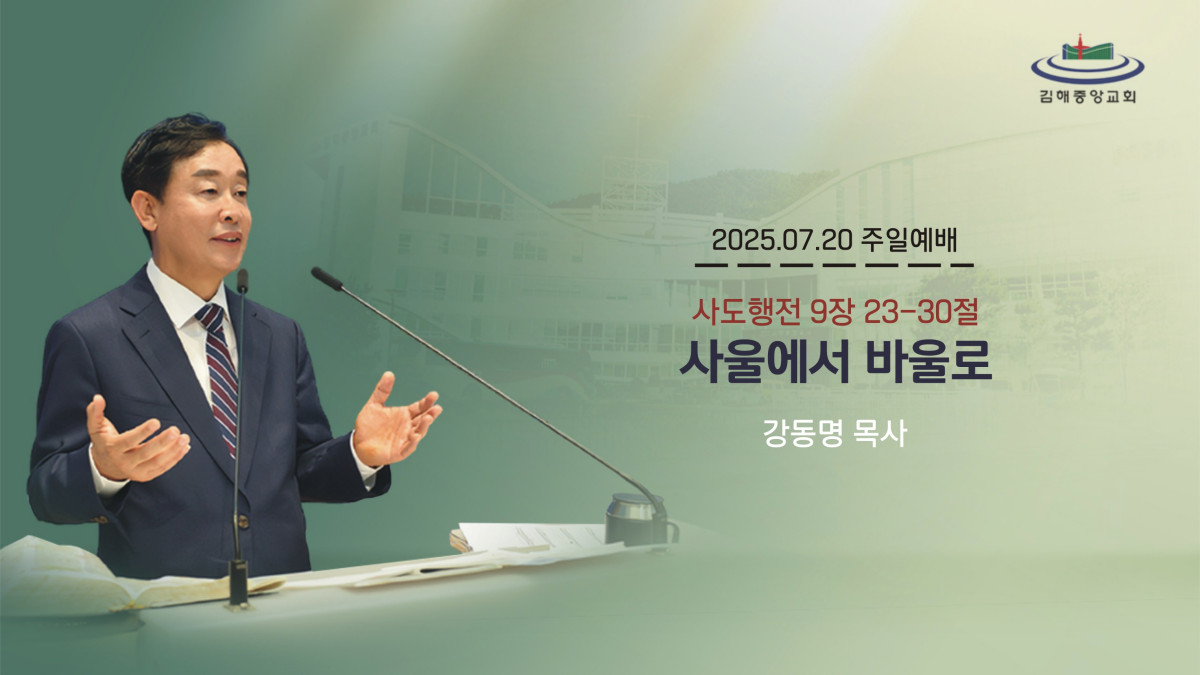 김해중앙교회

2025.07.20 주일예배

사도행전 9장 23-30절

사울에서 바울로

강동명 목사